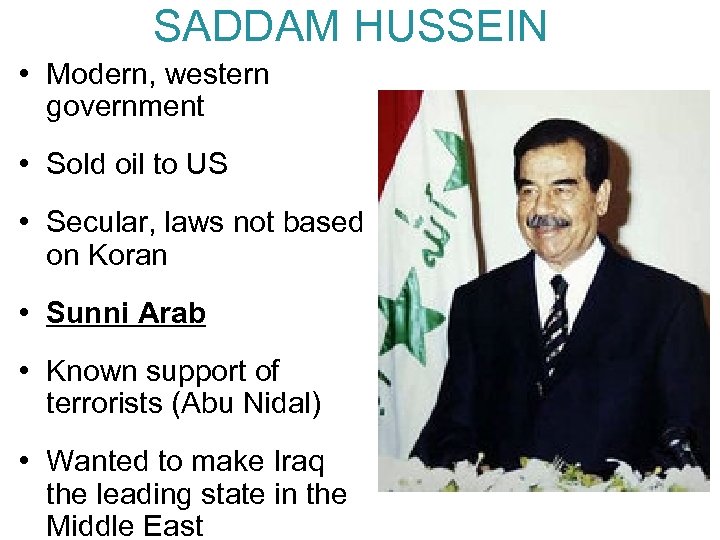 SADDAM HUSSEIN

• Modern, western government

• Sold oil to US

• Secular, laws not based on Koran

• Sunni Arab

• Known support of terrorists (Abu Nidal)

• Wanted to make Iraq the leading state in the Middle East